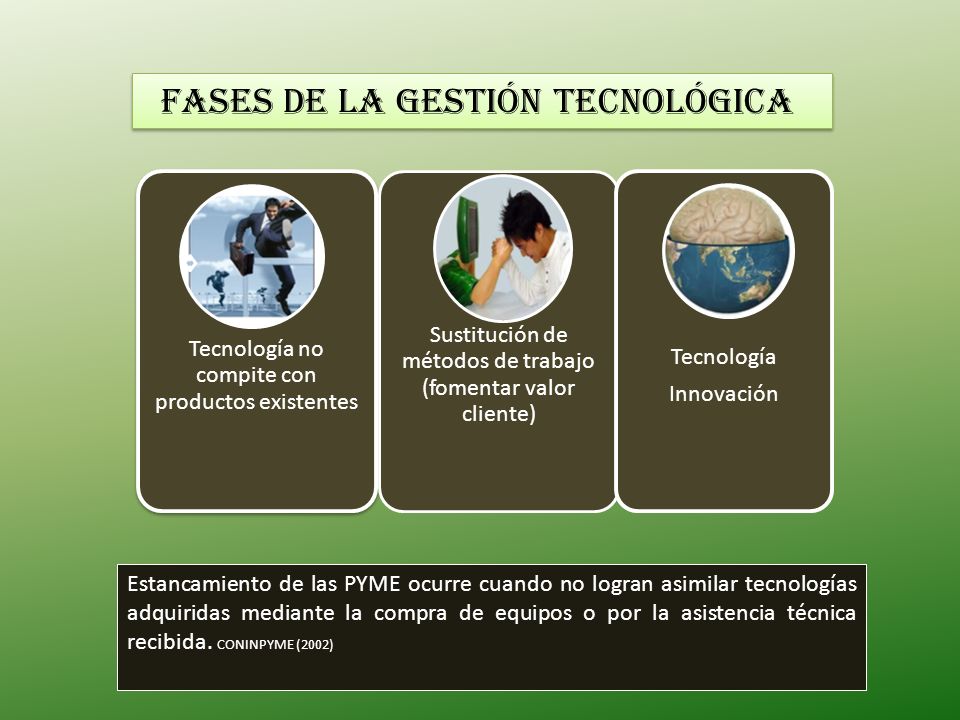 FASES DE LA GESTIÓN TECNOLÓGICA

Tecnología no compite con productos existentes

Sustitución de métodos de trabajo (fomentar valor cliente)

Tecnología

Innovación

Estancamiento de las PYME ocurre cuando no logran asimilar tecnologías adquiridas mediante la compra de equipos o por la asistencia técnica recibida. CONINPYME (2002)